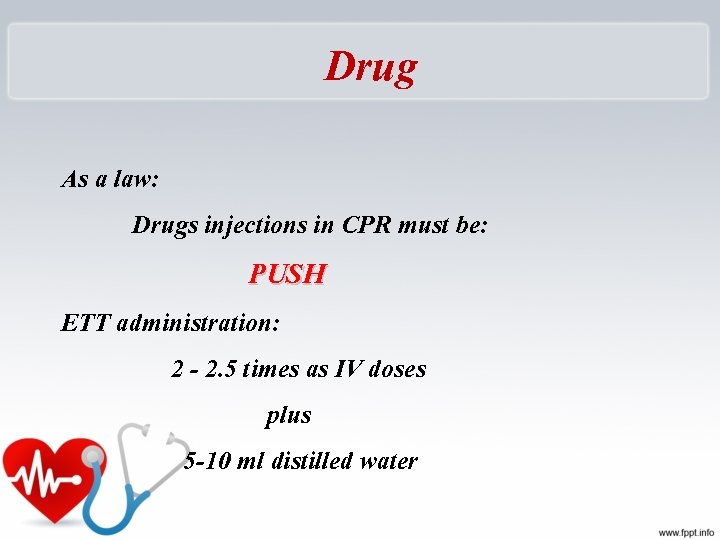 Drug

As a law:

Drugs injections in CPR must be:

PUSH

ETT administration:

2 - 2.5 times as IV doses

plus

5-10 ml distilled water

www.fppt.info